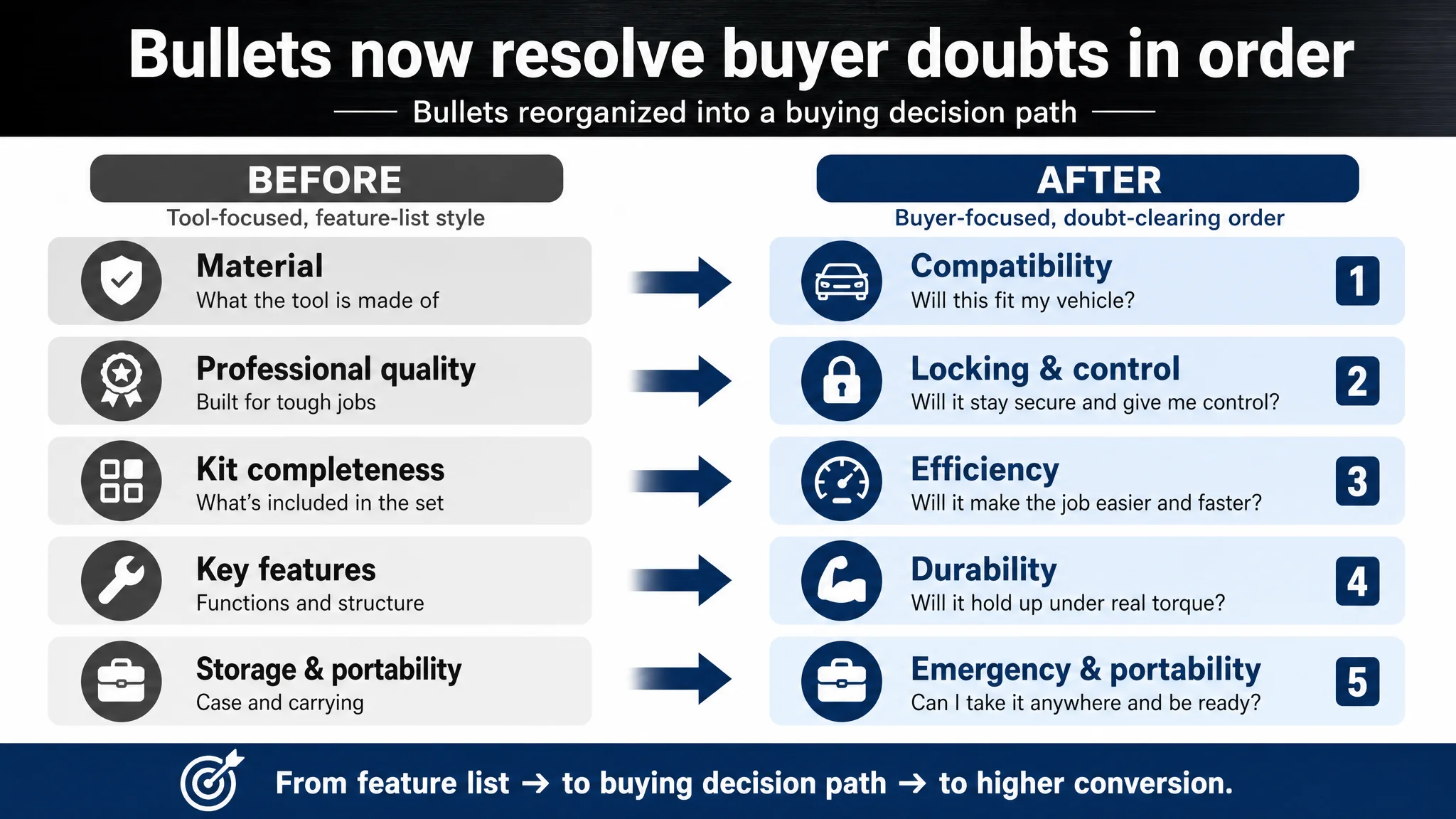 Bullets now resolve buyer doubts in order

Bullets reorganized into a buying decision path

BEFORE

Tool-focused, feature-list style

Material
What the tool is made of

Professional quality
Built for tough jobs

Kit completeness
What's included in the set

Key features
Functions and structure

Storage & portability
Case and carrying

AFTER

Buyer-focused, doubt-clearing order

Compatibility
Will this fit my vehicle?
1

Locking & control
Will it stay secure and give me control?
2

Efficiency
Will it make the job easier and faster?
3

Durability
Will it hold up under real torque?
4

Emergency & portability
Can I take it anywhere and be ready?
5

From feature list → to buying decision path → to higher conversion.